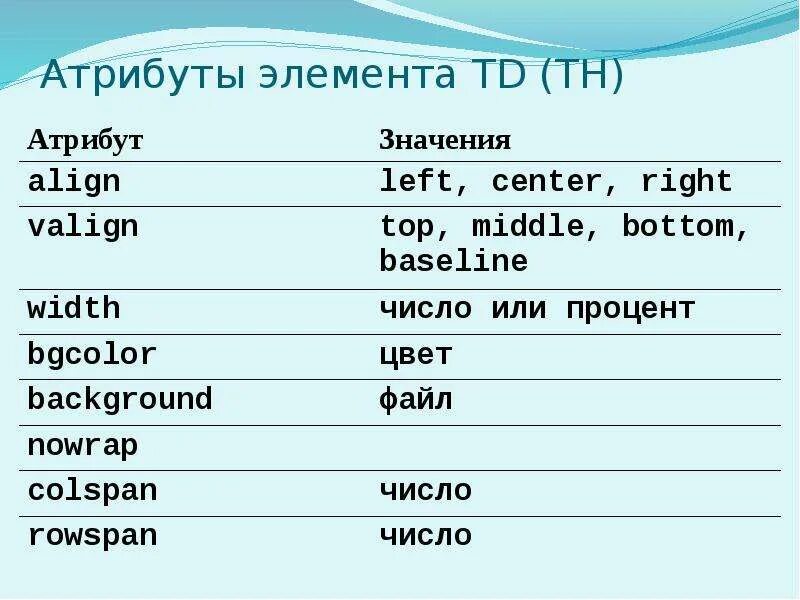 Атрибуты элемента TD (TH)

| Атрибут | Значения |
|---|---|
| align | left, center, right |
| valign | top, middle, bottom, baseline |
| width | число или процент |
| bgcolor | цвет |
| background | файл |
| nowrap | |
| colspan | число |
| rowspan | число |